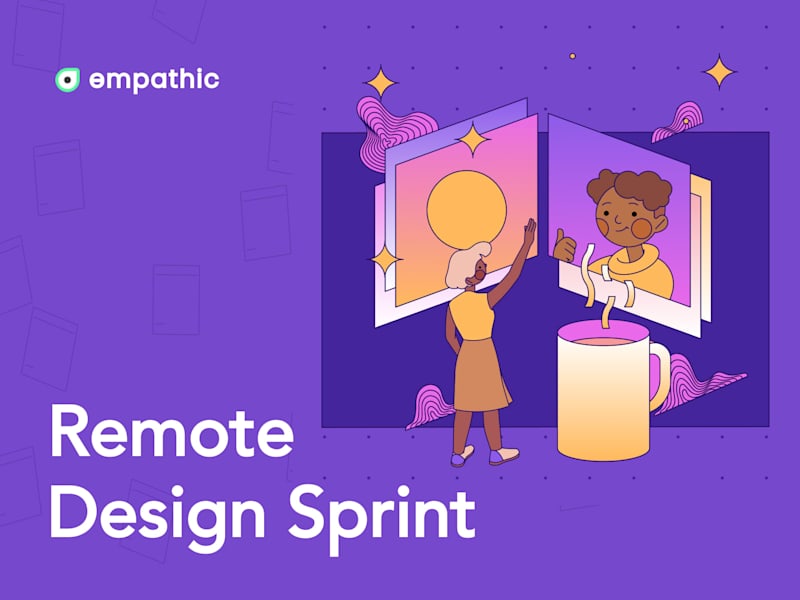 empathic

Remote Design Sprint